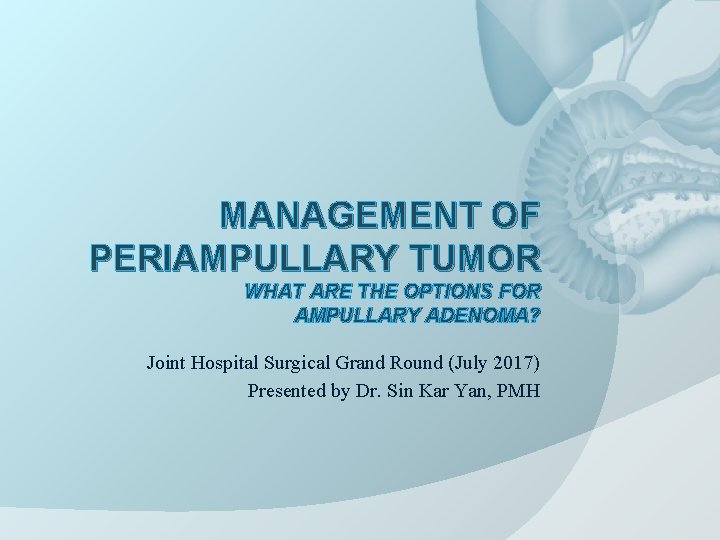 MANAGEMENT OF PERIAMPULLARY TUMOR

WHAT ARE THE OPTIONS FOR AMPULLARY ADENOMA?

Joint Hospital Surgical Grand Round (July 2017)
Presented by Dr. Sin Kar Yan, PMH